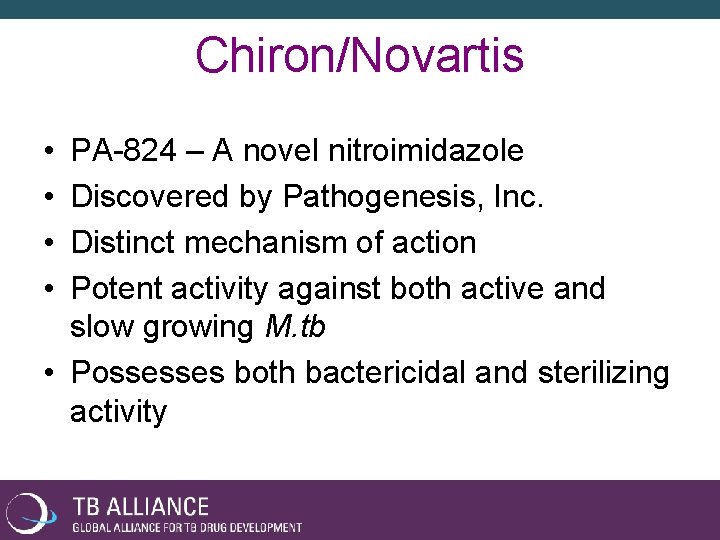 Chiron/Novartis

• PA-824 – A novel nitroimidazole
• Discovered by Pathogenesis, Inc.
• Distinct mechanism of action
• Potent activity against both active and slow growing M.tb
• Possesses both bactericidal and sterilizing activity

TB ALLIANCE
GLOBAL ALLIANCE FOR TB DRUG DEVELOPMENT